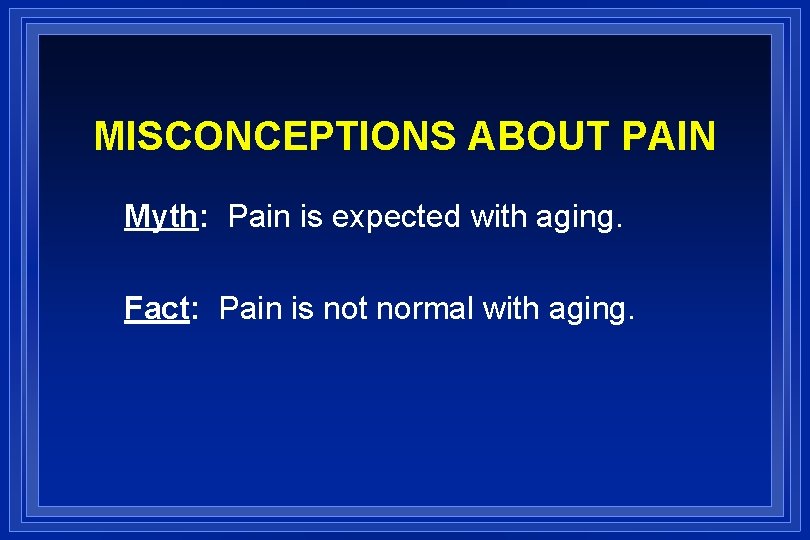 MISCONCEPTIONS ABOUT PAIN

Myth: Pain is expected with aging.

Fact: Pain is not normal with aging.